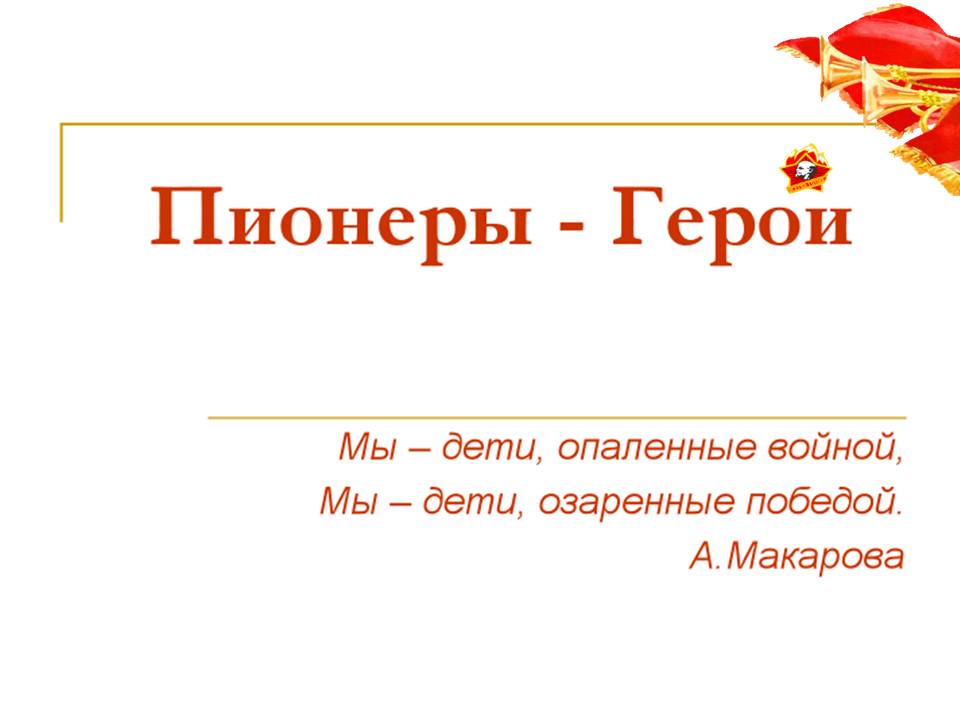 Пионеры - Герои

Мы – дети, опаленные войной,
Мы – дети, озаренные победой.
А.Макарова